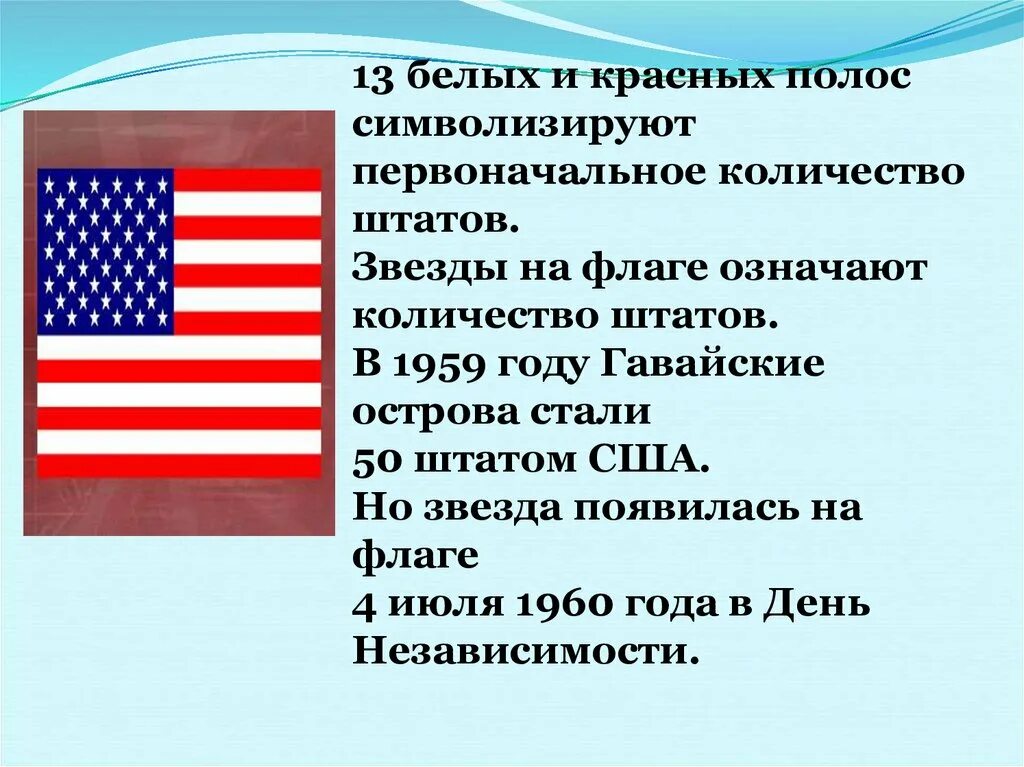 13 белых и красных полос символизируют первоначальное количество штатов.
Звезды на флаге означают количество штатов.
В 1959 году Гавайские острова стали
50 штатом США.
Но звезда появилась на флаге
4 июля 1960 года в День Независимости.